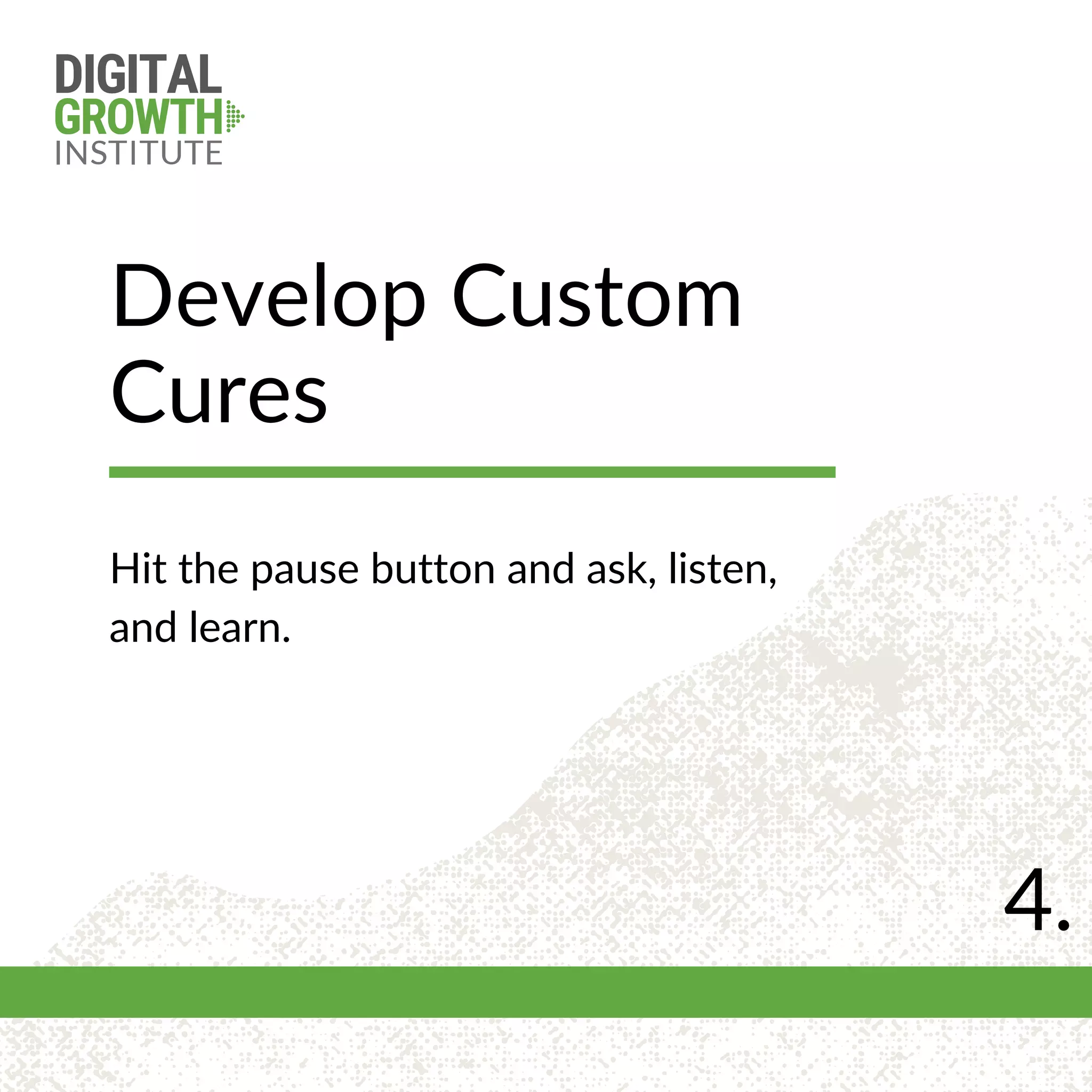 DIGITAL
GROWTH
INSTITUTE

Develop Custom Cures

Hit the pause button and ask, listen, and learn.

4.